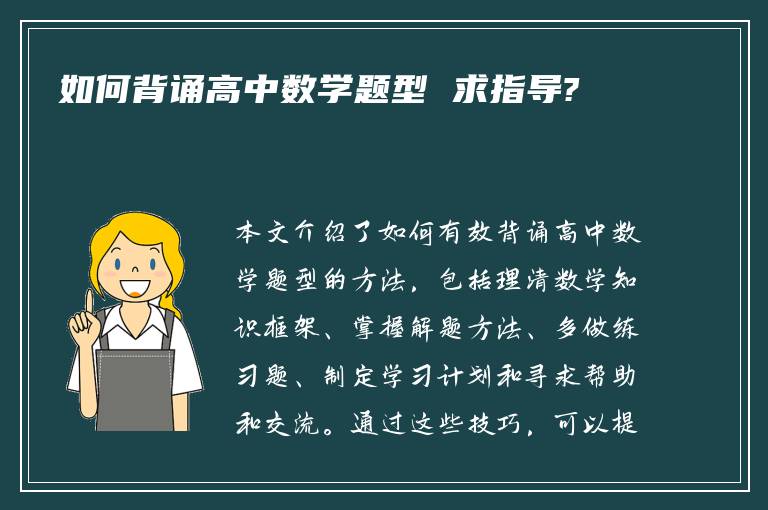 如何背诵高中数学题型 求指导?

本文介绍了如何有效背诵高中数学题型的方法，包括理清数学知识框架、掌握解题方法、多做练习题、制定学习计划和寻求帮助和交流。通过这些技巧，可以提